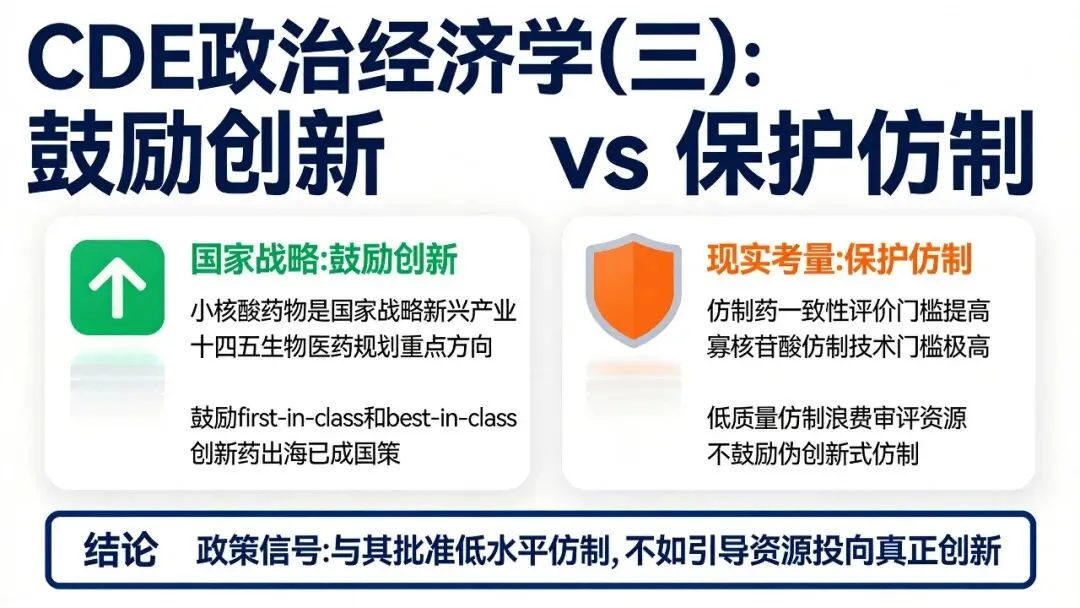 CDE政治经济学(三):
鼓励创新 vs 保护仿制

国家战略:鼓励创新
小核酸药物是国家战略新兴产业
十四五生物医药规划重点方向

鼓励first-in-class和best-in-class
创新药出海已成国策

现实考量:保护仿制
仿制药一致性评价门槛提高
寡核苷酸仿制技术门槛极高

低质量仿制浪费审评资源
不鼓励伪创新式仿制

结论 政策信号:与其批准低水平仿制,不如引导资源投向真正创新